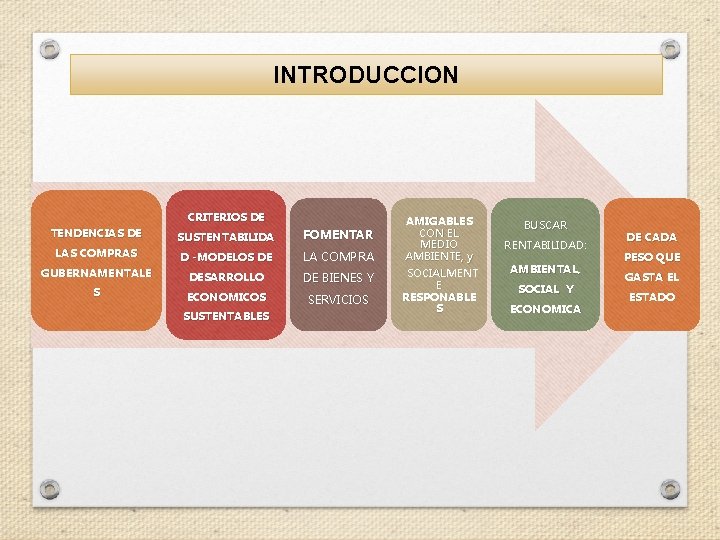 INTRODUCCION

TENDENCIAS DE LAS COMPRAS GUBERNAMENTALES

CRITERIOS DE SUSTENTABILIDAD -MODELOS DE DESARROLLO ECONOMICOS SUSTENTABLES

FOMENTAR LA COMPRA DE BIENES Y SERVICIOS

AMIGABLES CON EL MEDIO AMBIENTE, y SOCIALMENTE RESPONSABLES

BUSCAR RENTABILIDAD: AMBIENTAL, SOCIAL Y ECONOMICA

DE CADA PESO QUE GASTA EL ESTADO